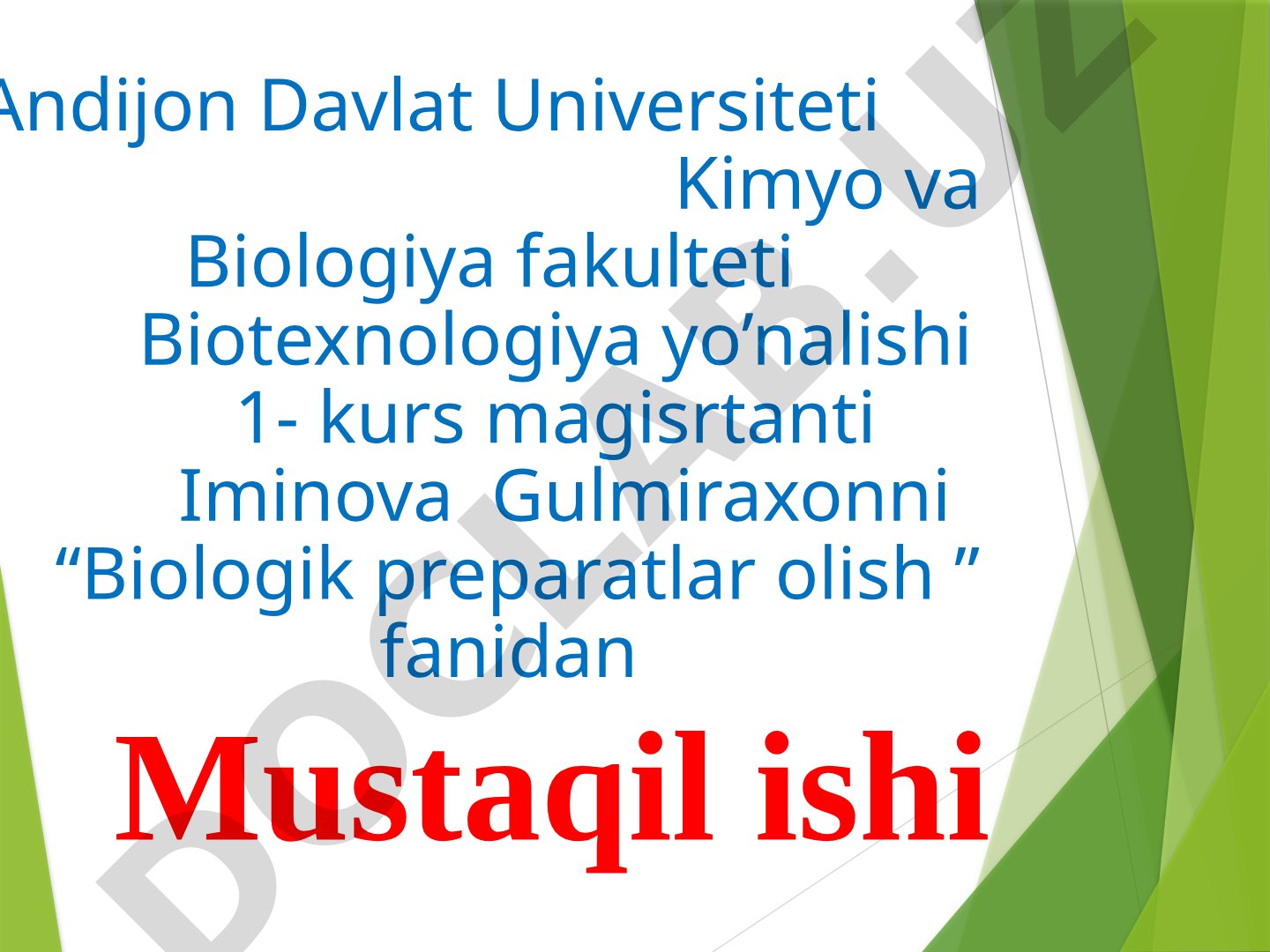 Andijon Davlat Universiteti Kimyo va Biologiya fakulteti Biotexnologiya yo’nalishi 1- kurs magisrtanti Iminova Gulmiraxonni “Biologik preparatlar olish ” fanidan

Mustaqil ishi

DOCLAB.UZ